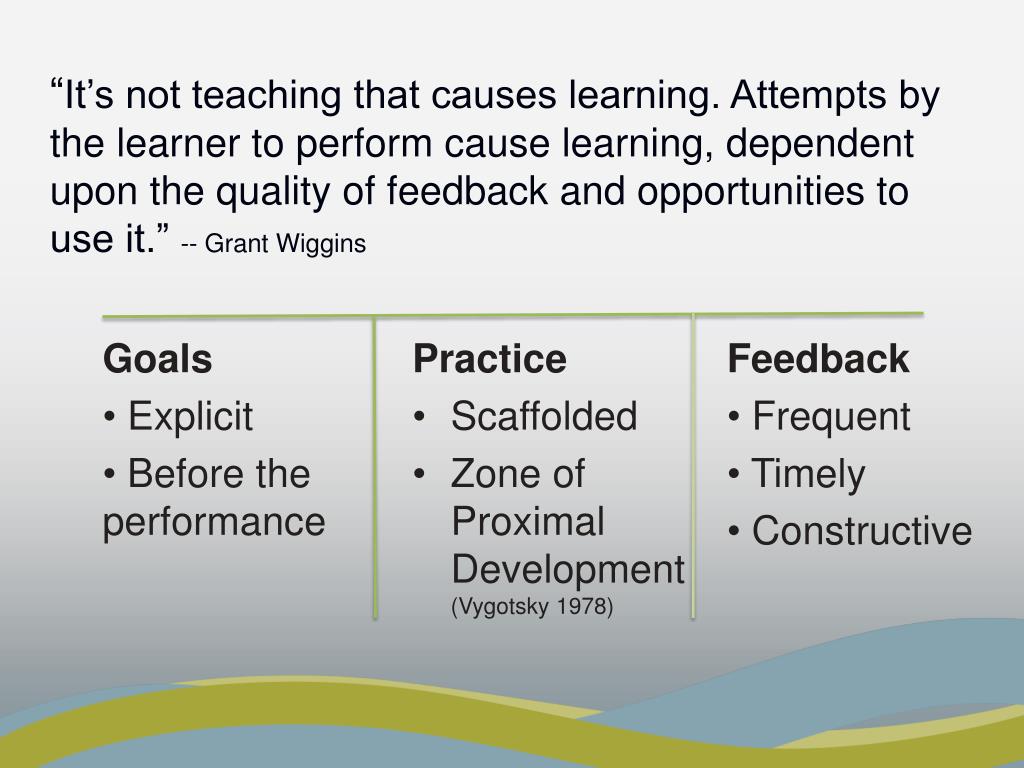 “It’s not teaching that causes learning. Attempts by the learner to perform cause learning, dependent upon the quality of feedback and opportunities to use it.” -- Grant Wiggins

Goals
• Explicit
• Before the performance

Practice
• Scaffolded
• Zone of Proximal Development (Vygotsky 1978)

Feedback
• Frequent
• Timely
• Constructive